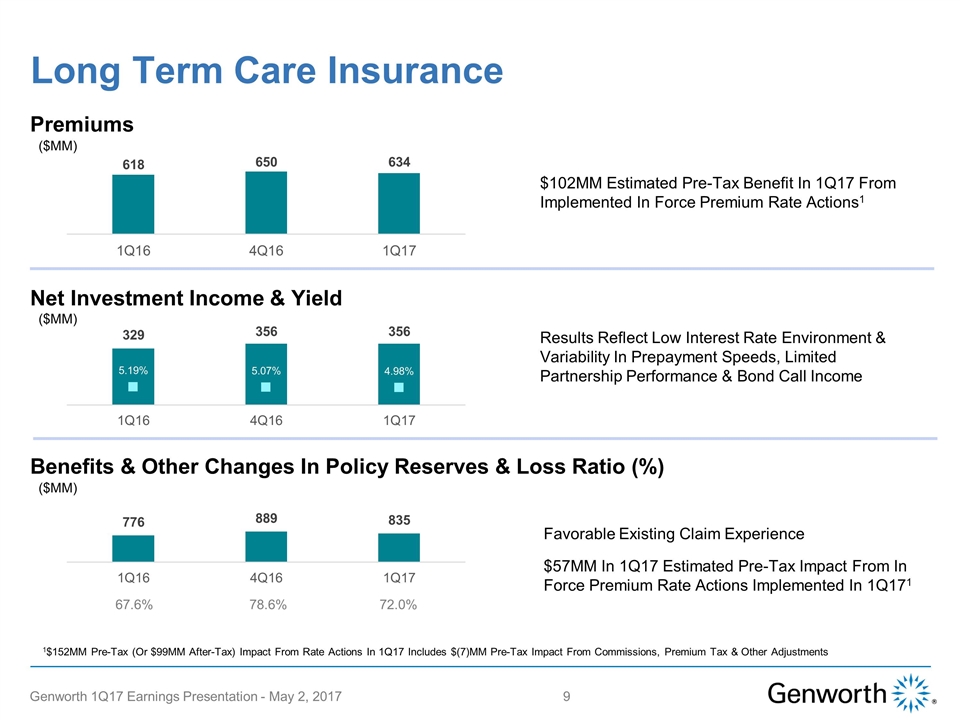 Long Term Care Insurance

Premiums
($MM)

618
650
634

1Q16
4Q16
1Q17

$102MM Estimated Pre-Tax Benefit In 1Q17 From Implemented In Force Premium Rate Actions$^1$

Net Investment Income & Yield
($MM)

329
356
356

5.19%
5.07%
4.98%

1Q16
4Q16
1Q17

Results Reflect Low Interest Rate Environment & Variability In Prepayment Speeds, Limited Partnership Performance & Bond Call Income

Benefits & Other Changes In Policy Reserves & Loss Ratio (%)
($MM)

776
889
835

1Q16
4Q16
1Q17

67.6%
78.6%
72.0%

Favorable Existing Claim Experience

$57MM In 1Q17 Estimated Pre-Tax Impact From In Force Premium Rate Actions Implemented In 1Q17$^1$

$^1$$152MM Pre-Tax (Or $99MM After-Tax) Impact From Rate Actions In 1Q17 Includes $(7)MM Pre-Tax Impact From Commissions, Premium Tax & Other Adjustments

Genworth 1Q17 Earnings Presentation - May 2, 2017

9

Genworth ®